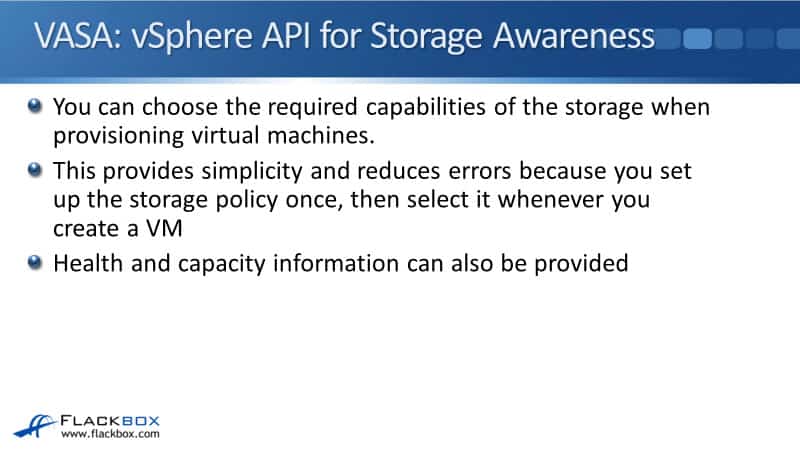 VASA: vSphere API for Storage Awareness

You can choose the required capabilities of the storage when provisioning virtual machines.

This provides simplicity and reduces errors because you set up the storage policy once, then select it whenever you create a VM

Health and capacity information can also be provided

FLACKBOX
www.flackbox.com